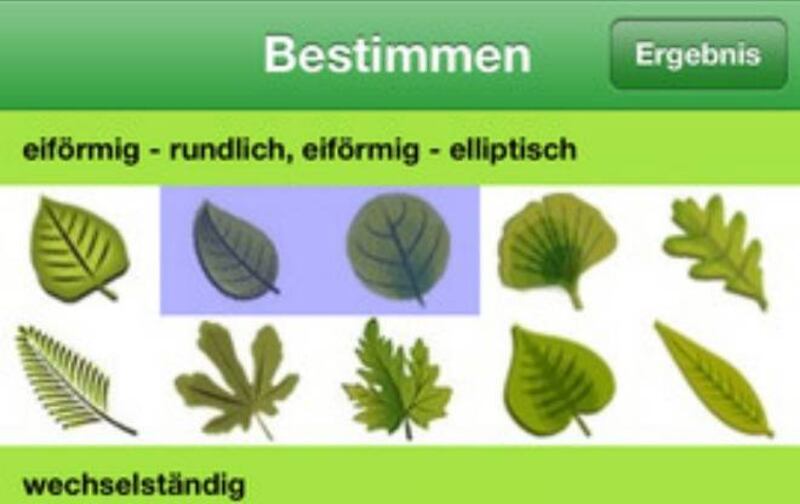 Bestimmen

Ergebnis

eiförmig - rundlich, eiförmig - elliptisch

wechselständig